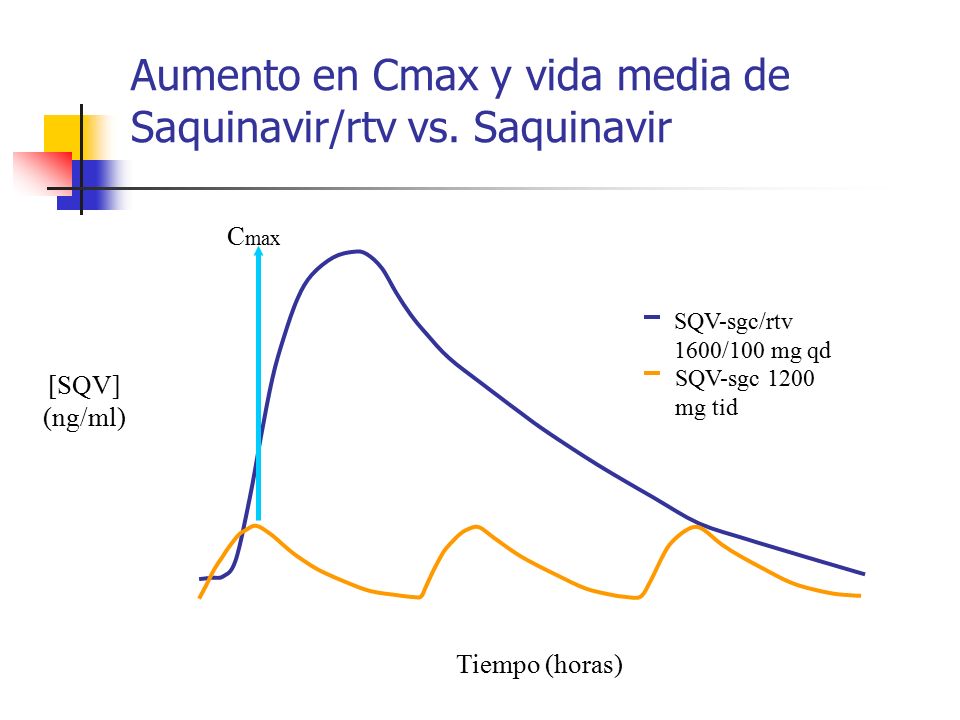 Aumento en Cmax y vida media de Saquinavir/rtv vs. Saquinavir

Cmax

[SQV]
(ng/ml)

SQV-sgc/rtv 1600/100 mg qd

SQV-sgc 1200 mg tid

Tiempo (horas)